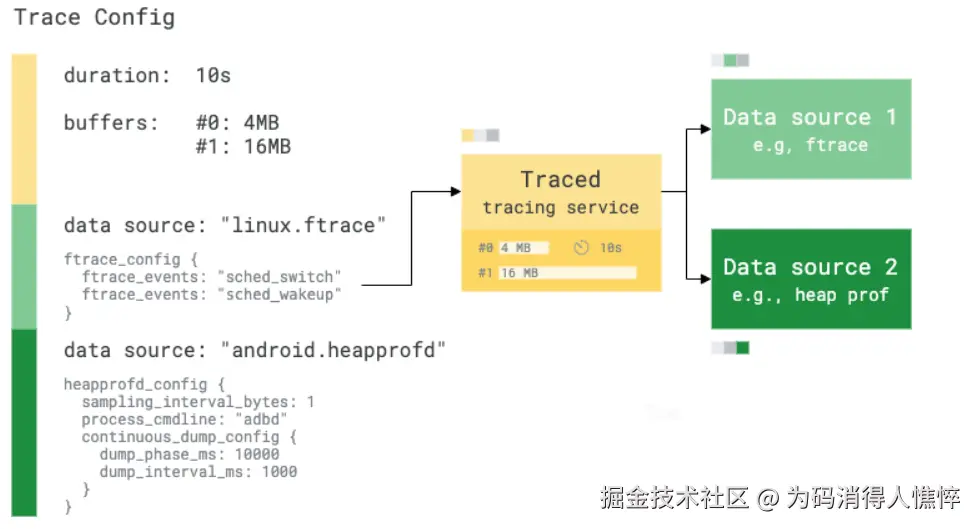 Trace Config

duration: 10s

buffers: #0: 4MB
#1: 16MB

data source: "linux.ftrace"

ftrace_config {
ftrace_events: "sched_switch"
ftrace_events: "sched_wakeup"
}

data source: "android.heapprofd"

heapprofd_config {
sampling_interval_bytes: 1
process_cmdline: "adbd"
continuous_dump_config {
dump_phase_ms: 10000
dump_interval_ms: 1000
}
}

Traced
tracing service

#0 4 MB
10s
#1 16 MB

Data source 1
e.g, ftrace

Data source 2
e.g., heap prof

掘金技术社区 @ 为码消得人憔悴